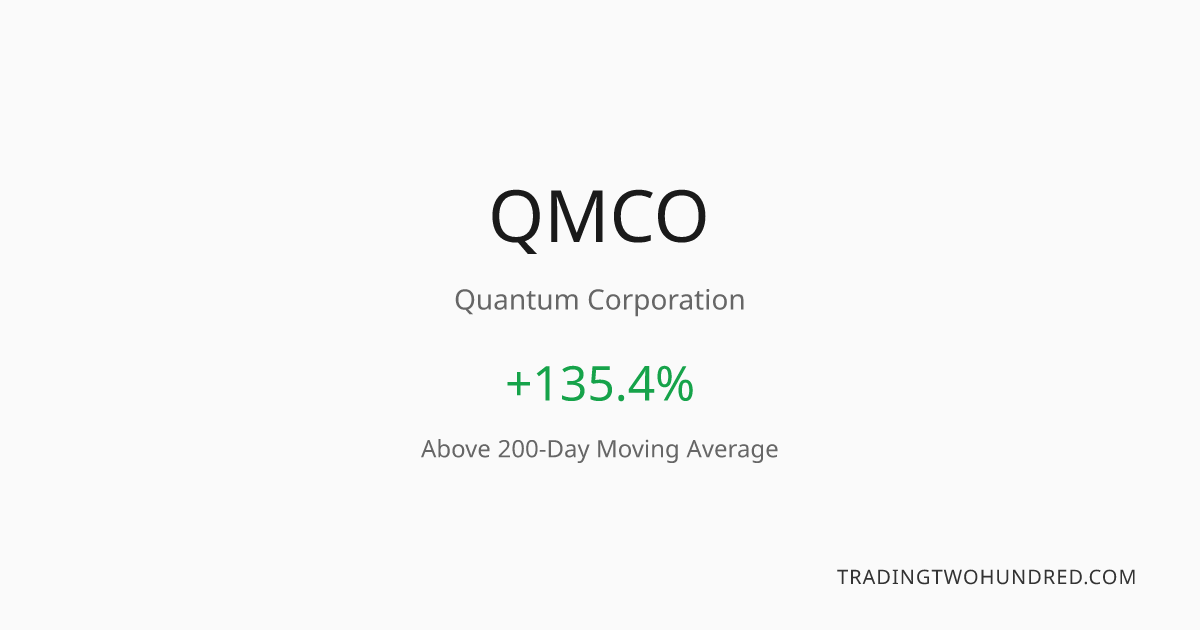 QMCO

Quantum Corporation

+135.4%

Above 200-Day Moving Average

TRADINGTWOHUNDRED.COM